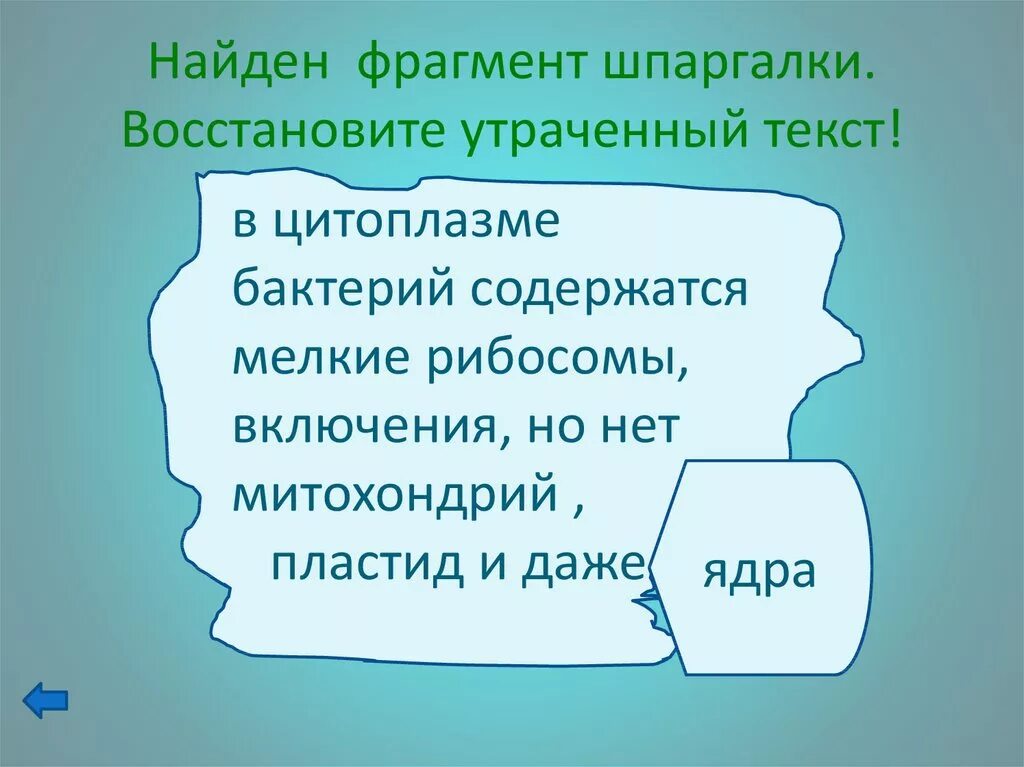 Найден фрагмент шпаргалки. Восстановите утраченный текст!

в цитоплазме бактерий содержатся мелкие рибосомы, включения, но нет митохондрий , пластид и даже

ядра